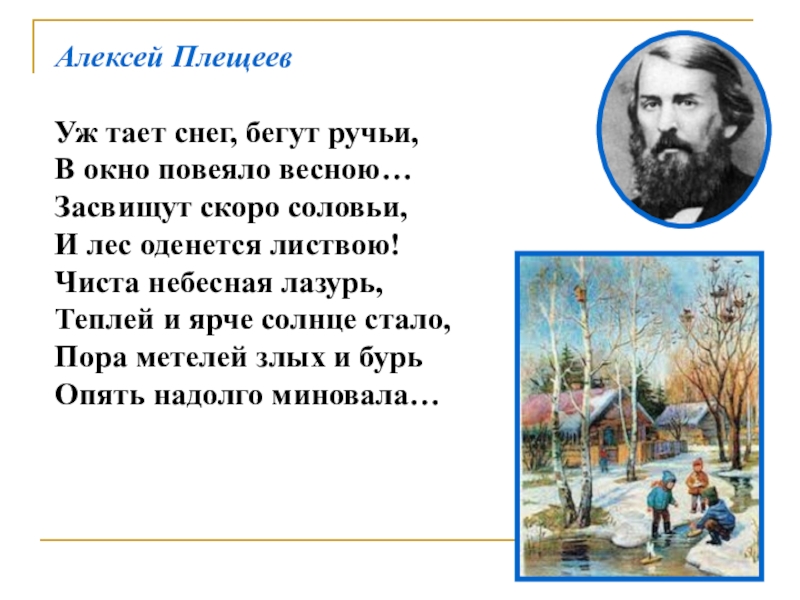 Алексей Плещеев

Уж тает снег, бегут ручьи,
В окно повеяло весною…
Засвищут скоро соловьи,
И лес оденется листвою!
Чиста небесная лазурь,
Теплей и ярче солнце стало,
Пора метелей злых и бурь
Опять надолго миновала…